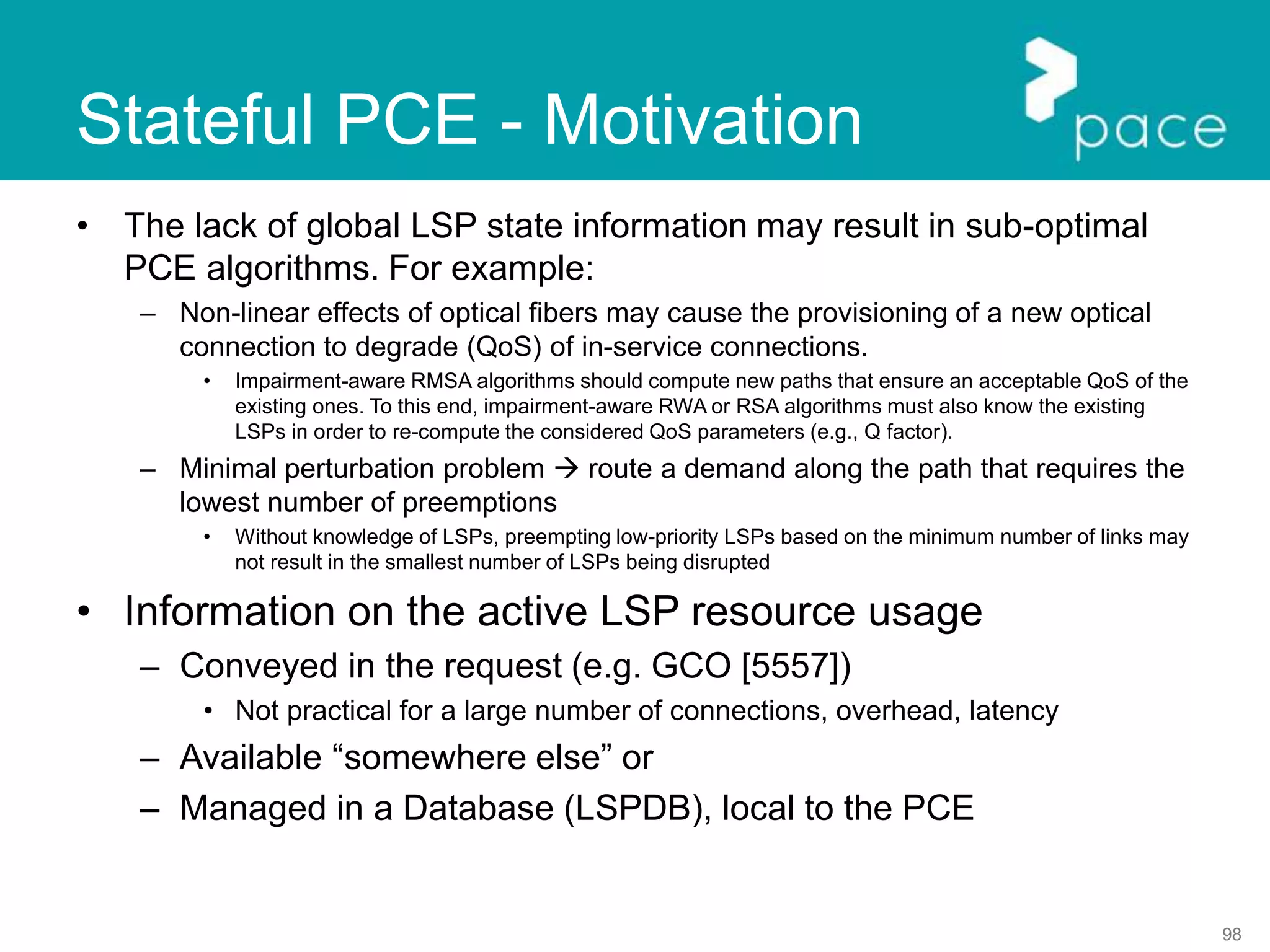 Stateful PCE - Motivation

pace

• The lack of global LSP state information may result in sub-optimal PCE algorithms. For example:

– Non-linear effects of optical fibers may cause the provisioning of a new optical connection to degrade (QoS) of in-service connections.

• Impairment-aware RMSA algorithms should compute new paths that ensure an acceptable QoS of the existing ones. To this end, impairment-aware RWA or RSA algorithms must also know the existing LSPs in order to re-compute the considered QoS parameters (e.g., Q factor).

– Minimal perturbation problem → route a demand along the path that requires the lowest number of preemptions

• Without knowledge of LSPs, preempting low-priority LSPs based on the minimum number of links may not result in the smallest number of LSPs being disrupted

• Information on the active LSP resource usage

– Conveyed in the request (e.g. GCO [5557])

• Not practical for a large number of connections, overhead, latency

– Available “somewhere else” or

– Managed in a Database (LSPDB), local to the PCE

98